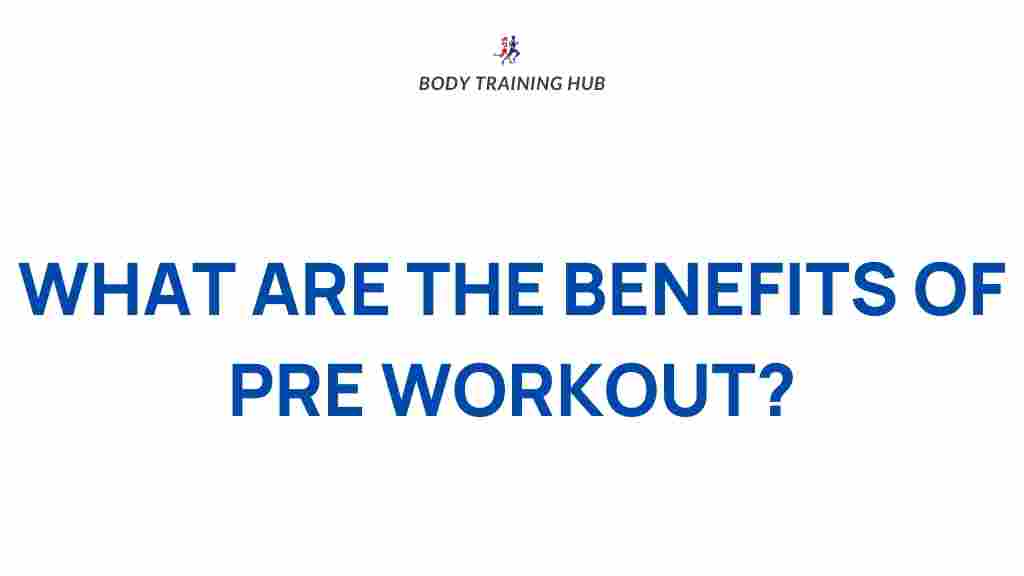 BODY TRAINING HUB

WHAT ARE THE BENEFITS OF PRE WORKOUT?